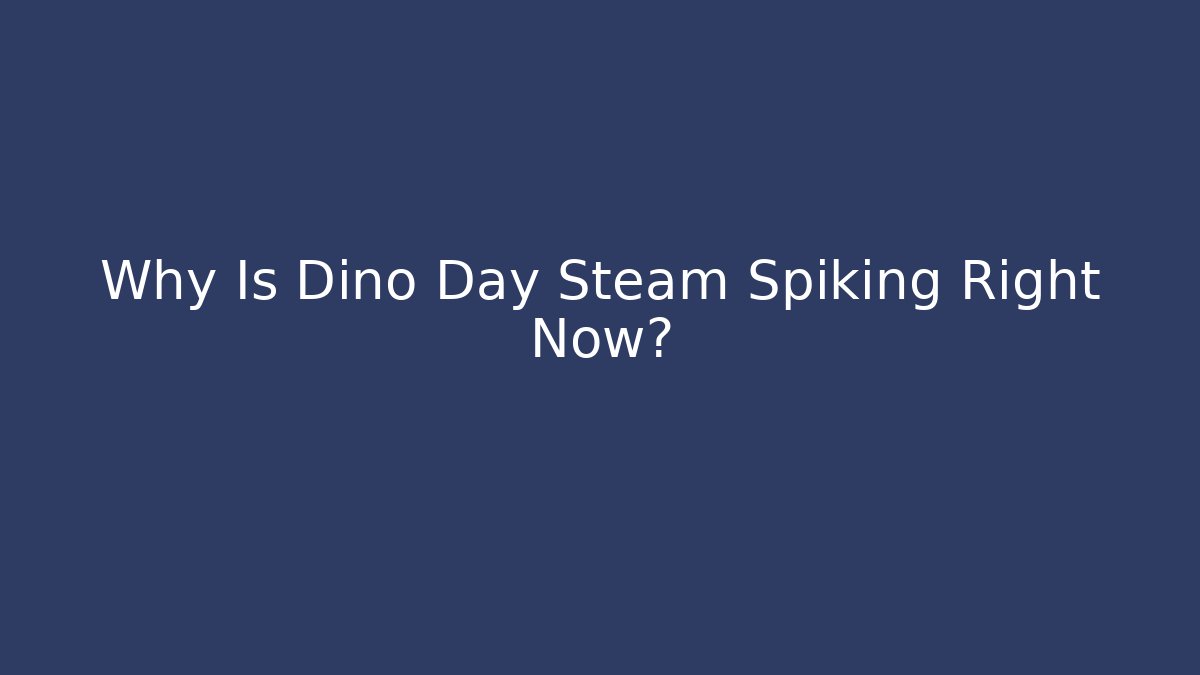 Why Is Dino Day Steam Spiking Right Now?